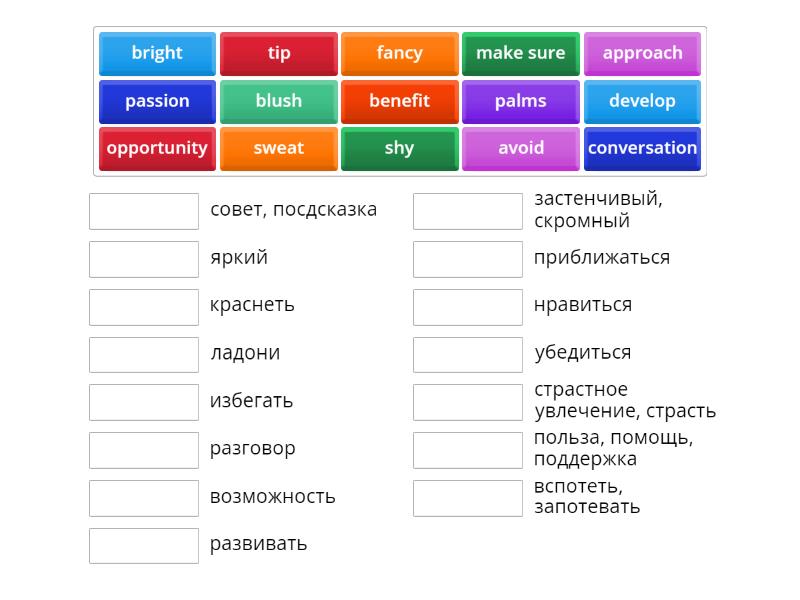 bright tip fancy make sure approach
passion blush benefit palms develop
opportunity sweat shy avoid conversation

совет, посдсказка
яркий
краснеть
ладони
избегать
разговор
возможность
развивать

застенчивый, скромный
приближаться
нравиться
убедиться
страстное увлечение, страсть
польза, помощь, поддержка
вспотеть, запотевать